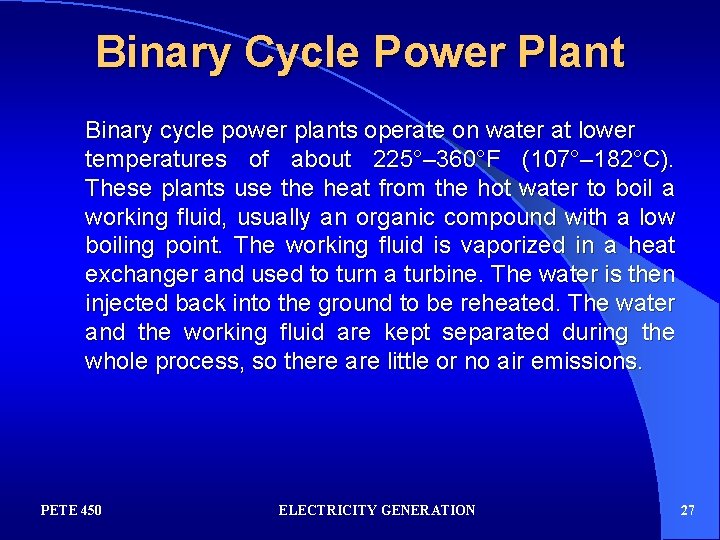 Binary Cycle Power Plant

Binary cycle power plants operate on water at lower temperatures of about 225°–360°F (107°–182°C). These plants use the heat from the hot water to boil a working fluid, usually an organic compound with a low boiling point. The working fluid is vaporized in a heat exchanger and used to turn a turbine. The water is then injected back into the ground to be reheated. The water and the working fluid are kept separated during the whole process, so there are little or no air emissions.

PETE 450

ELECTRICITY GENERATION

27